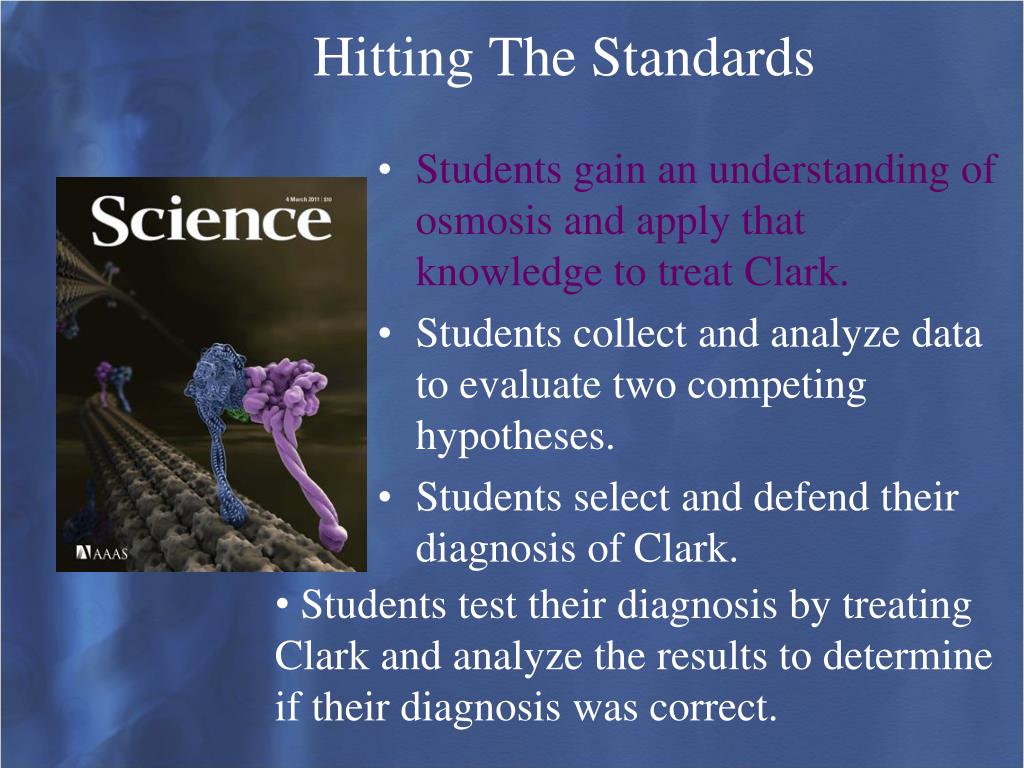 Hitting The Standards

4 March 2011 | $10

Science

AAAS

• Students gain an understanding of osmosis and apply that knowledge to treat Clark.

• Students collect and analyze data to evaluate two competing hypotheses.

• Students select and defend their diagnosis of Clark.

• Students test their diagnosis by treating Clark and analyze the results to determine if their diagnosis was correct.